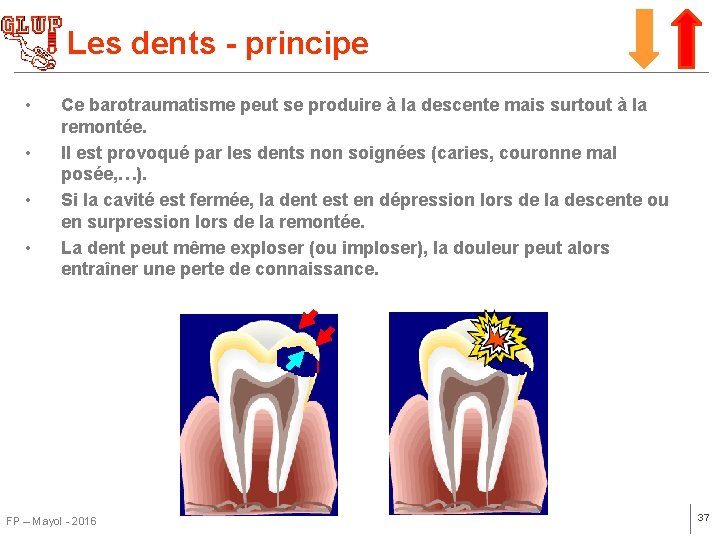 GLUP

Les dents - principe

• Ce barotraumatisme peut se produire à la descente mais surtout à la remontée.
• Il est provoqué par les dents non soignées (caries, couronne mal posée,…).
• Si la cavité est fermée, la dent est en dépression lors de la descente ou en surpression lors de la remontée.
• La dent peut même exploser (ou imploser), la douleur peut alors entraîner une perte de connaissance.

FP – Mayol - 2016

37